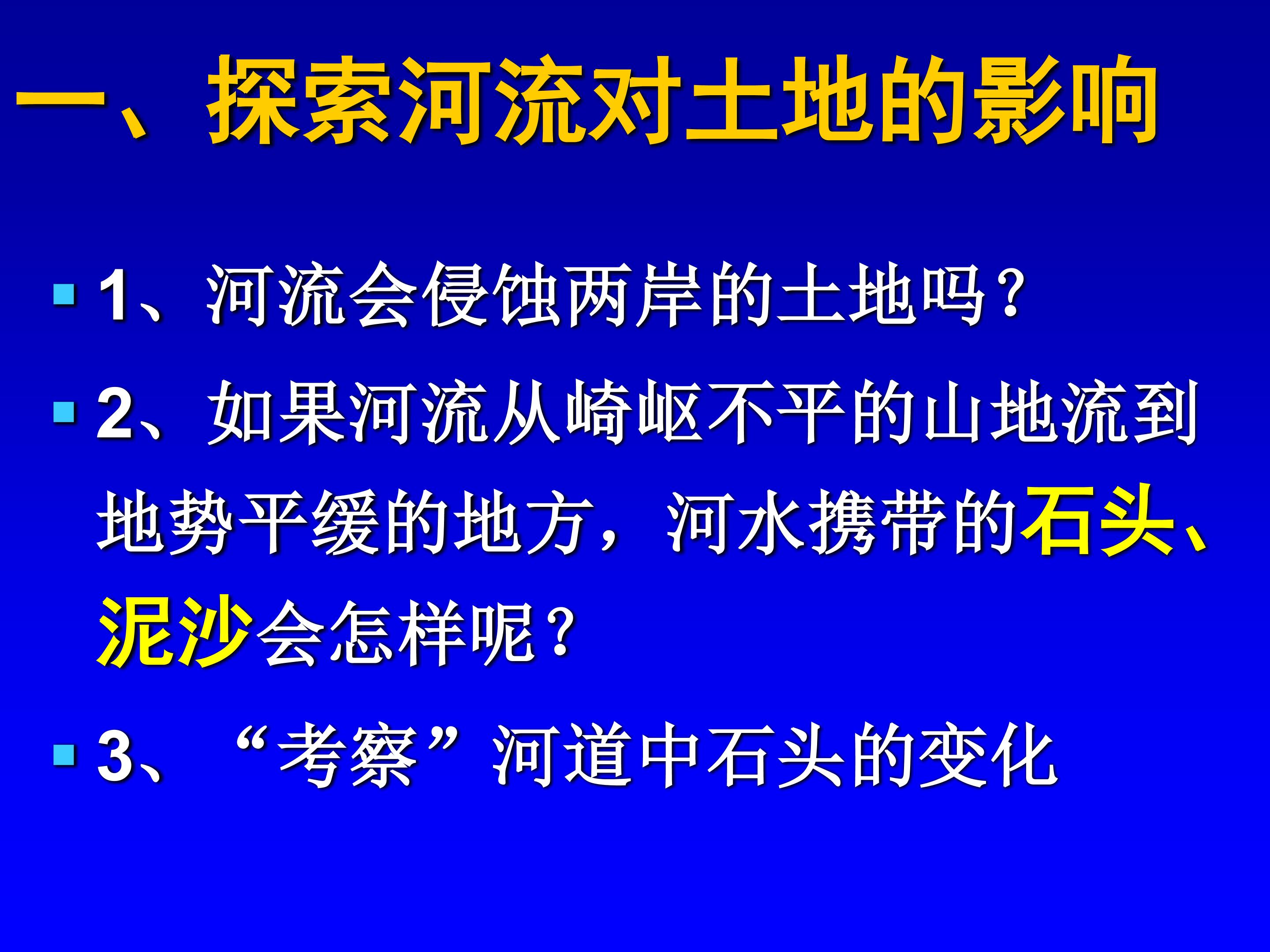 一、探索河流对土地的影响

1、河流会侵蚀两岸的土地吗？

2、如果河流从崎岖不平的山地流到地势平缓的地方，河水携带的石头、泥沙会怎样呢？

3、“考察”河道中石头的变化